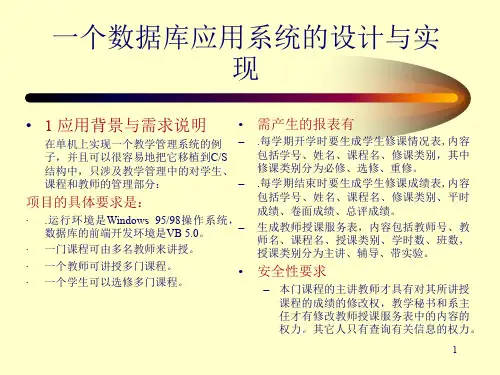 一个数据库应用系统的设计与实现

• 1 应用背景与需求说明

在单机上实现一个教学管理系统的例子，并且可以很容易地把它移植到C/S结构中，只涉及教学管理中的对学生、课程和教师的管理部分：

项目的具体要求是：

· .运行环境是Windows 95/98操作系统，数据库的前端开发环境是VB 5.0。

· 一门课程可由多名教师来讲授。

· 一个教师可讲授多门课程。

· 一个学生可以选修多门课程。

• 需产生的报表有

– .每学期开学时要生成学生修课情况表，内容包括学号、姓名、课程名、修课类别，其中修课类别分为必修、选修、重修。

– .每学期结束时要生成学生修课成绩表，内容包括学号、姓名、课程名、修课类别、平时成绩、卷面成绩、总评成绩。

– 生成教师授课服务表，内容包括教师号、教师名、课程名、授课类别、学时数、班数，授课类别分为主讲、辅导、带实验。

• 安全性要求

– 本门课程的主讲教师才具有对其所讲授课程的成绩的修改权，教学秘书和系主任才有修改教师授课服务表中的内容的权力。其它人只有查询有关信息的权力。

1